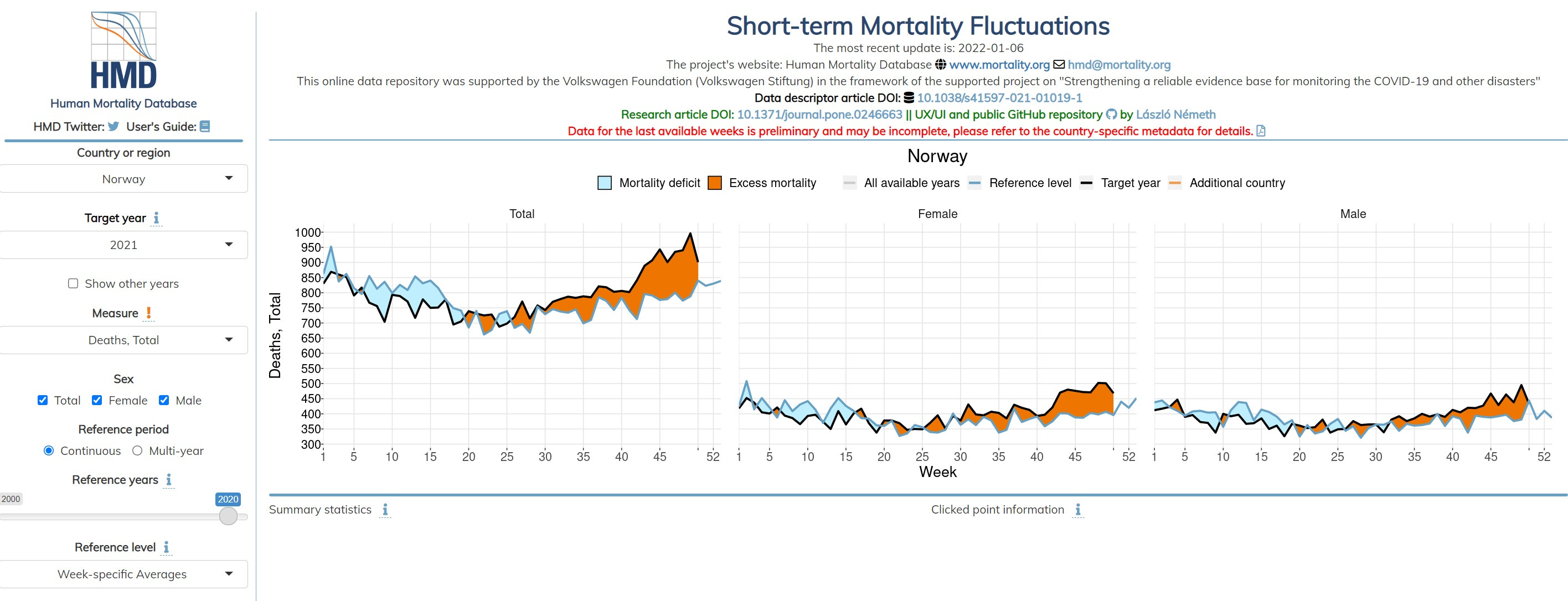 HMD
Human Mortality Database
HMD Twitter: User's Guide:

Country or region
Norway

Target year
2021

Show other years

Measure
Deaths, Total

Sex
Total Female Male

Reference period
Continuous Multi-year

Reference years
2000 2020

Reference level
Week-specific Averages

Short-term Mortality Fluctuations
The most recent update is: 2022-01-06
The project's website: Human Mortality Database www.mortality.org hmd@mortality.org
This online data repository was supported by the Volkswagen Foundation (Volkswagen Stiftung) in the framework of the supported project on "Strengthening a reliable evidence base for monitoring the COVID-19 and other disasters"
Data descriptor article DOI: 10.1038/s41597-021-01019-1
Research article DOI: 10.1371/journal.pone.0246663 || UX/UI and public GitHub repository by László Németh
Data for the last available weeks is preliminary and may be incomplete, please refer to the country-specific metadata for details.

Norway
Mortality deficit Excess mortality All available years Reference level Target year Additional country

Total Female Male

Deaths, Total
1000 950 900 850 800 750 700 650 600 550 500 450 400 350 300
1 5 10 15 20 25 30 35 40 45 52
1 5 10 15 20 25 30 35 40 45 52
1 5 10 15 20 25 30 35 40 45 52
Week

Summary statistics
Clicked point information